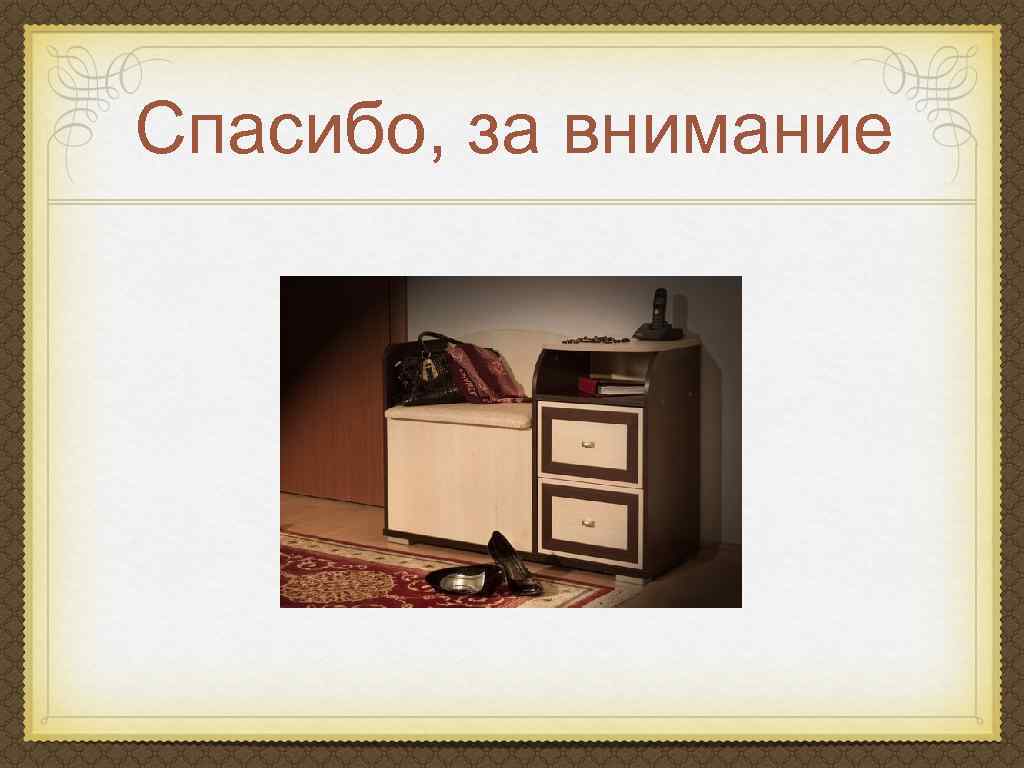 Спасибо, за внимание